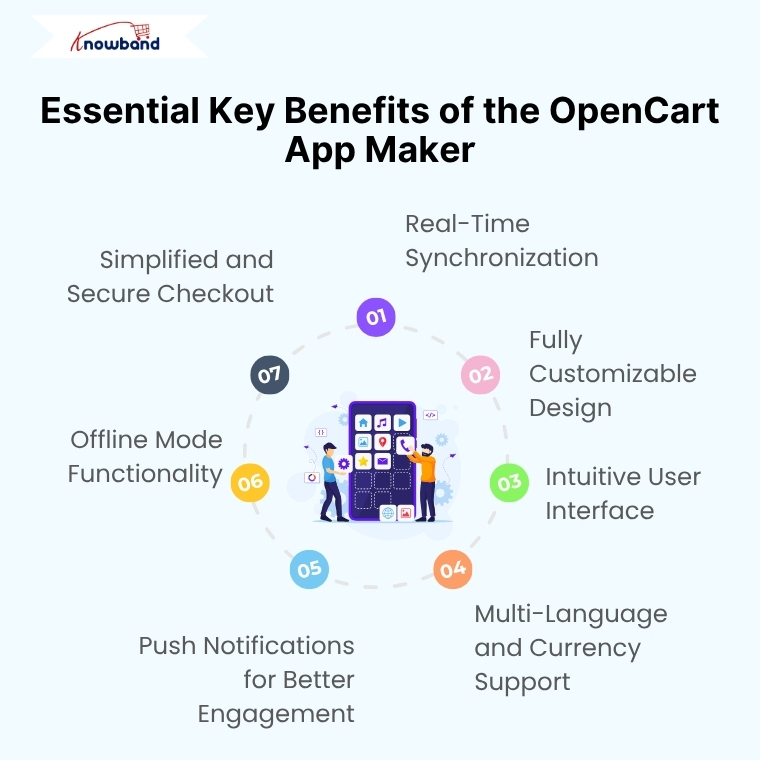 Knowband

Essential Key Benefits of the OpenCart App Maker

01
Real-Time Synchronization

02
Fully Customizable Design

03
Intuitive User Interface

04
Multi-Language and Currency Support

05
Push Notifications for Better Engagement

06
Offline Mode Functionality

07
Simplified and Secure Checkout